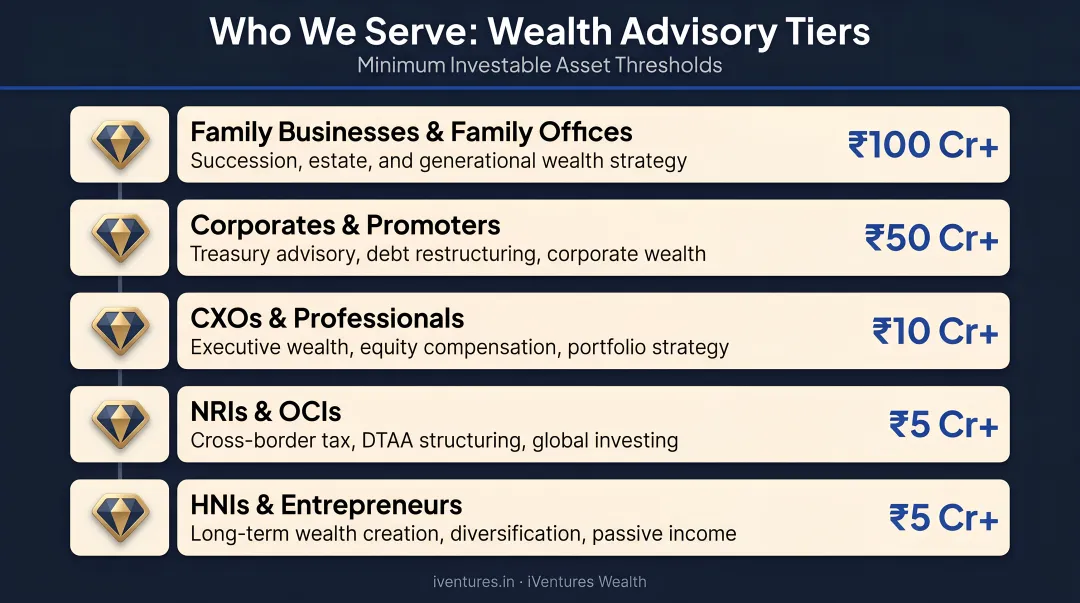 Who We Serve: Wealth Advisory Tiers
Minimum Investable Asset Thresholds

Family Businesses & Family Offices
Succession, estate, and generational wealth strategy
₹100 Cr+

Corporates & Promoters
Treasury advisory, debt restructuring, corporate wealth
₹50 Cr+

CXOs & Professionals
Executive wealth, equity compensation, portfolio strategy
₹10 Cr+

NRIs & OCIs
Cross-border tax, DTAA structuring, global investing
₹5 Cr+

HNIs & Entrepreneurs
Long-term wealth creation, diversification, passive income
₹5 Cr+

iventures.in · iVentures Wealth